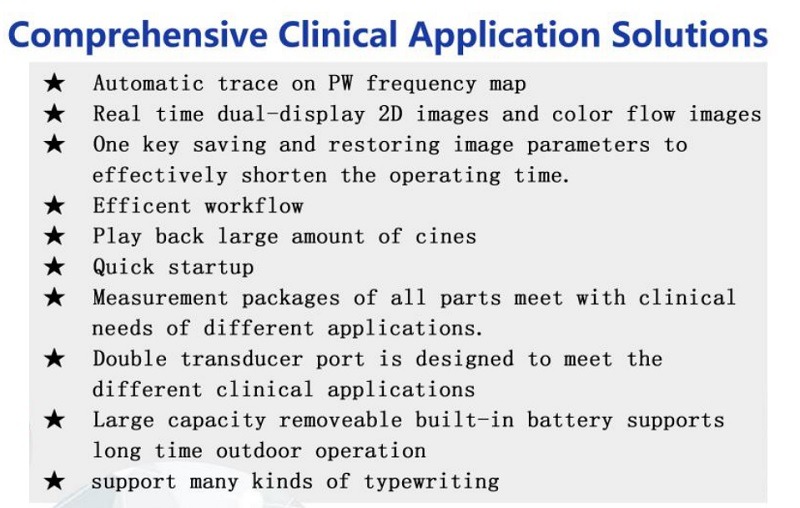 Comprehensive Clinical Application Solutions

★ Automatic trace on PW frequency map
★ Real time dual-display 2D images and color flow images
★ One key saving and restoring image parameters to effectively shorten the operating time.
★ Efficent workflow
★ Play back large amount of cines
★ Quick startup
★ Measurement packages of all parts meet with clinical needs of different applications.
★ Double transducer port is designed to meet the different clinical applications
★ Large capacity removeable built-in battery supports long time outdoor operation
★ support many kinds of typewriting